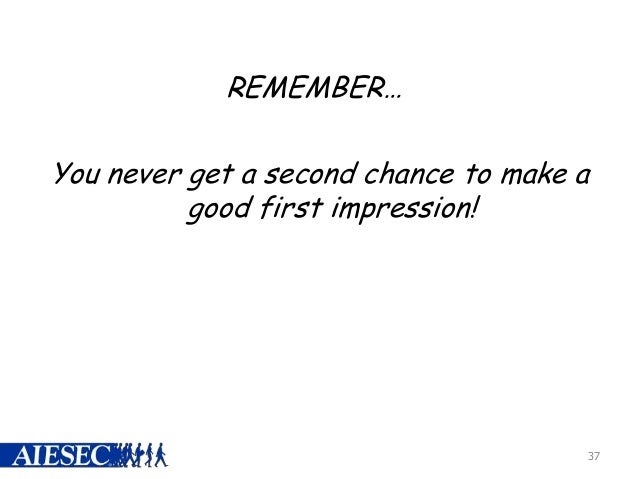 REMEMBER…

You never get a second chance to make a good first impression!

AIESEC

37